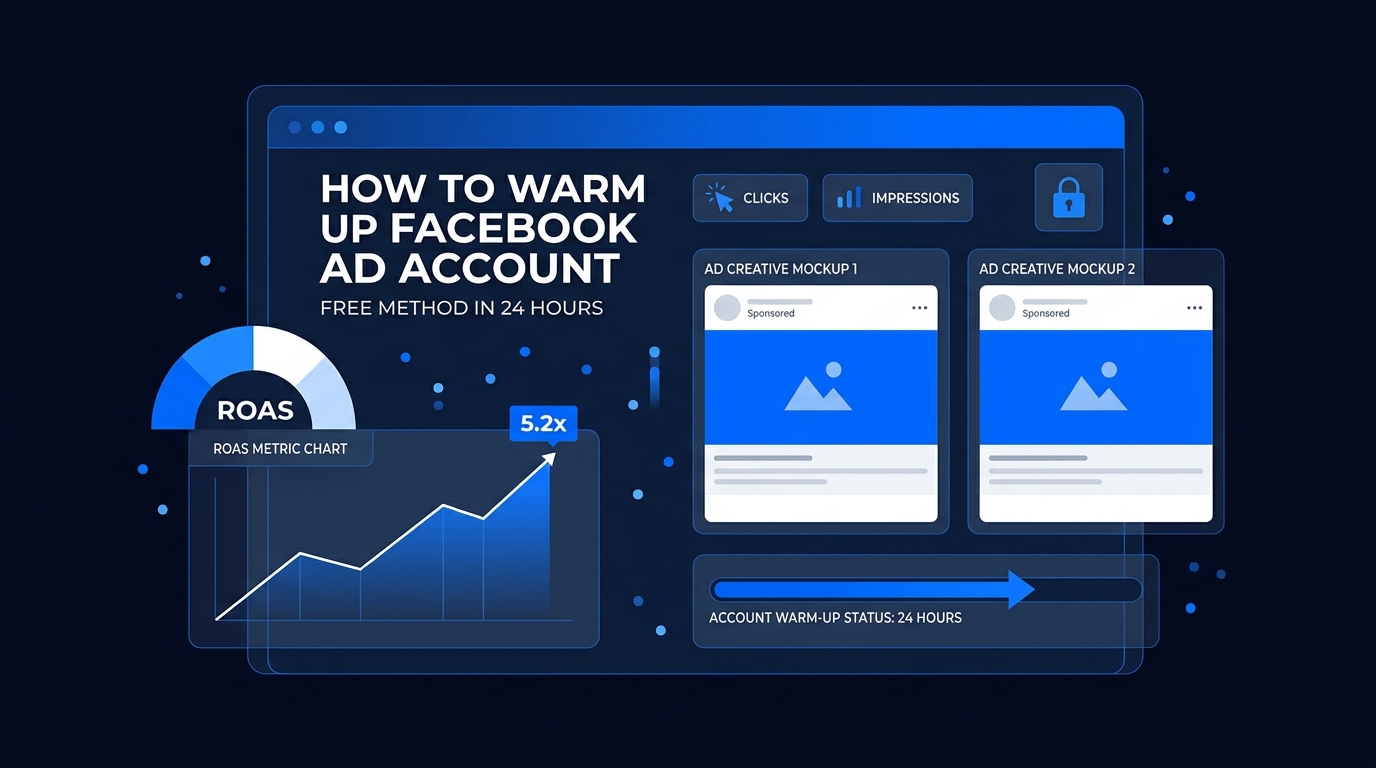 HOW TO WARM UP FACEBOOK AD ACCOUNT

FREE METHOD IN 24 HOURS

CLICKS

IMPRESSIONS

AD CREATIVE MOCKUP 1

Sponsored

AD CREATIVE MOCKUP 2

Sponsored

ROAS

ROAS METRIC CHART

5.2x

ACCOUNT WARM-UP STATUS: 24 HOURS